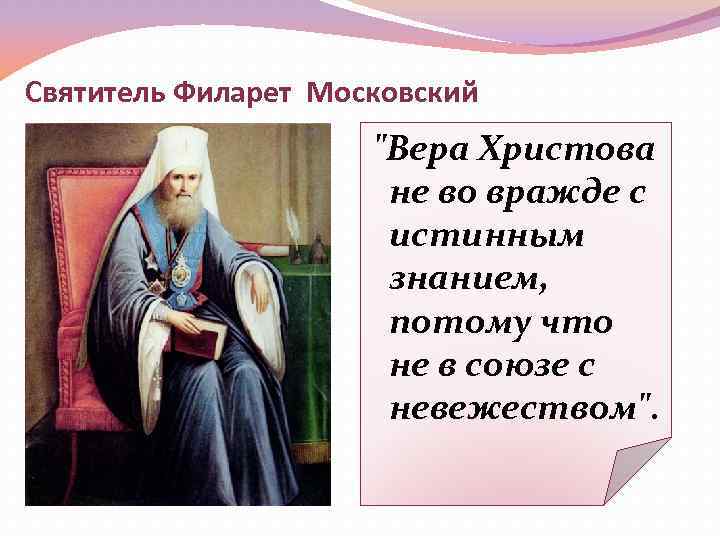 Святитель Филарет Московский

"Вера Христова не во вражде с истинным знанием, потому что не в союзе с невежеством".